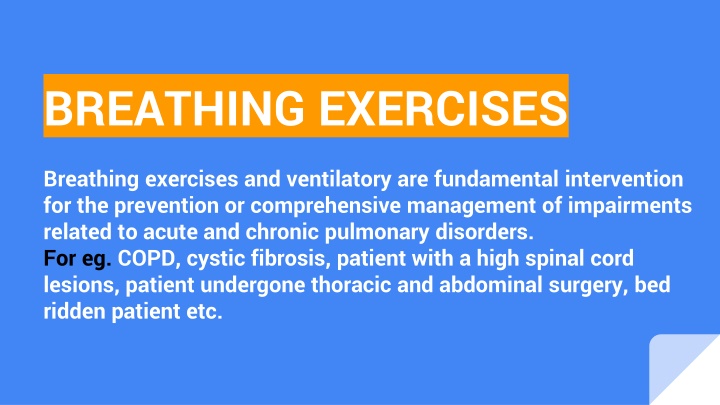 BREATHING EXERCISES

Breathing exercises and ventilatory are fundamental intervention for the prevention or comprehensive management of impairments related to acute and chronic pulmonary disorders.
For eg. COPD, cystic fibrosis, patient with a high spinal cord lesions, patient undergone thoracic and abdominal surgery, bed ridden patient etc.